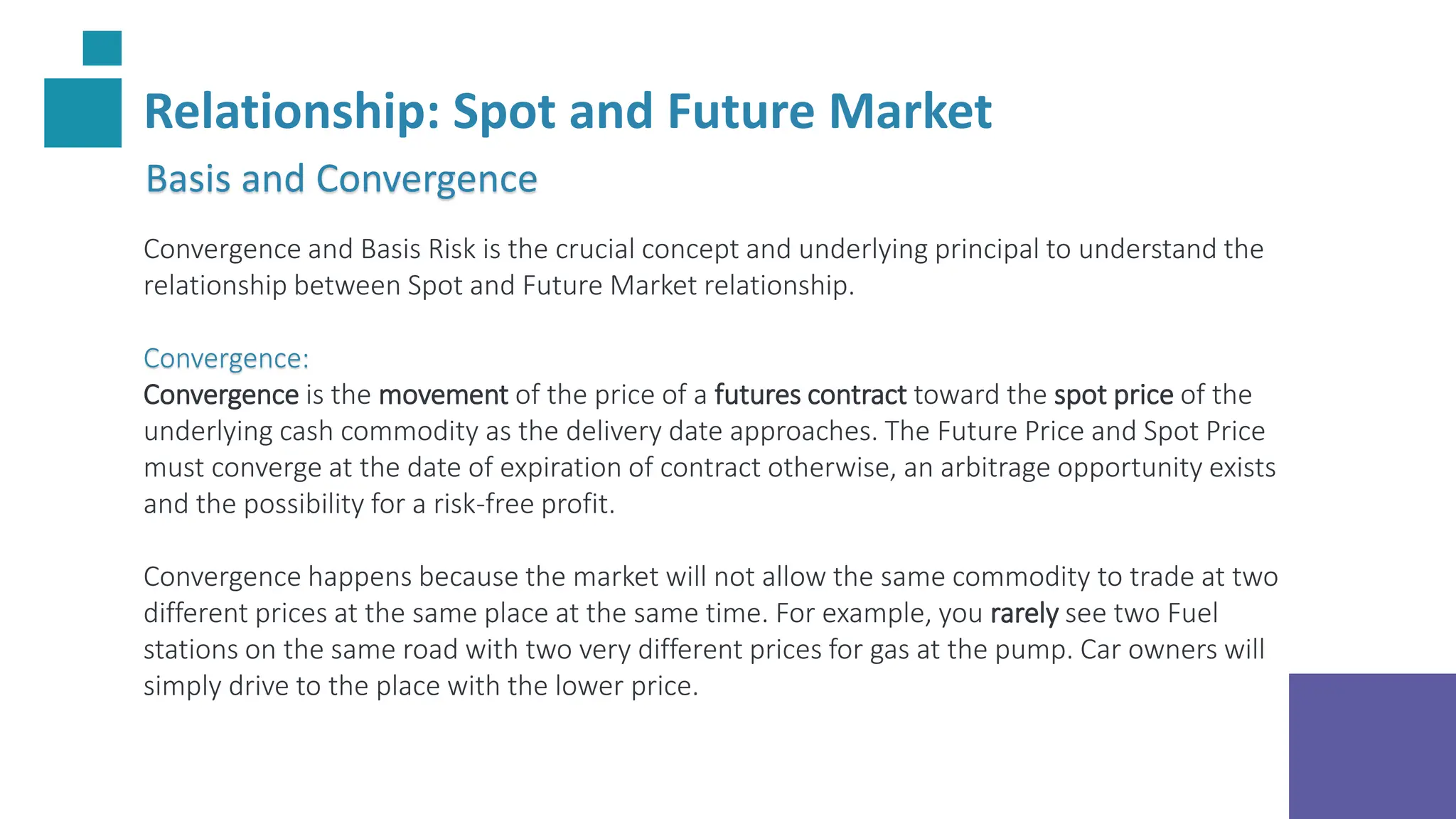 Relationship: Spot and Future Market

Basis and Convergence

Convergence and Basis Risk is the crucial concept and underlying principal to understand the relationship between Spot and Future Market relationship.

Convergence:
Convergence is the movement of the price of a futures contract toward the spot price of the underlying cash commodity as the delivery date approaches. The Future Price and Spot Price must converge at the date of expiration of contract otherwise, an arbitrage opportunity exists and the possibility for a risk-free profit.

Convergence happens because the market will not allow the same commodity to trade at two different prices at the same place at the same time. For example, you rarely see two Fuel stations on the same road with two very different prices for gas at the pump. Car owners will simply drive to the place with the lower price.